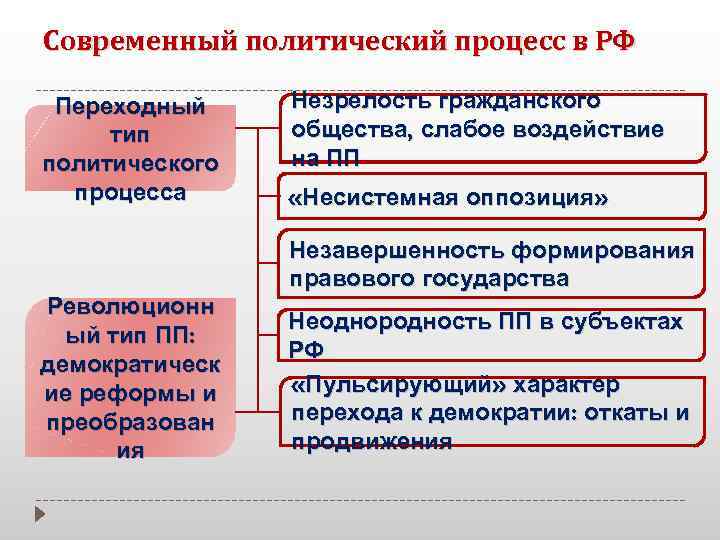 Современный политический процесс в РФ

Переходный тип политического процесса

Революционный тип ПП: демократические реформы и преобразования

Незрелость гражданского общества, слабое воздействие на ПП

«Несистемная оппозиция»

Незавершенность формирования правового государства

Неоднородность ПП в субъектах РФ

«Пульсирующий» характер перехода к демократии: откаты и продвижения